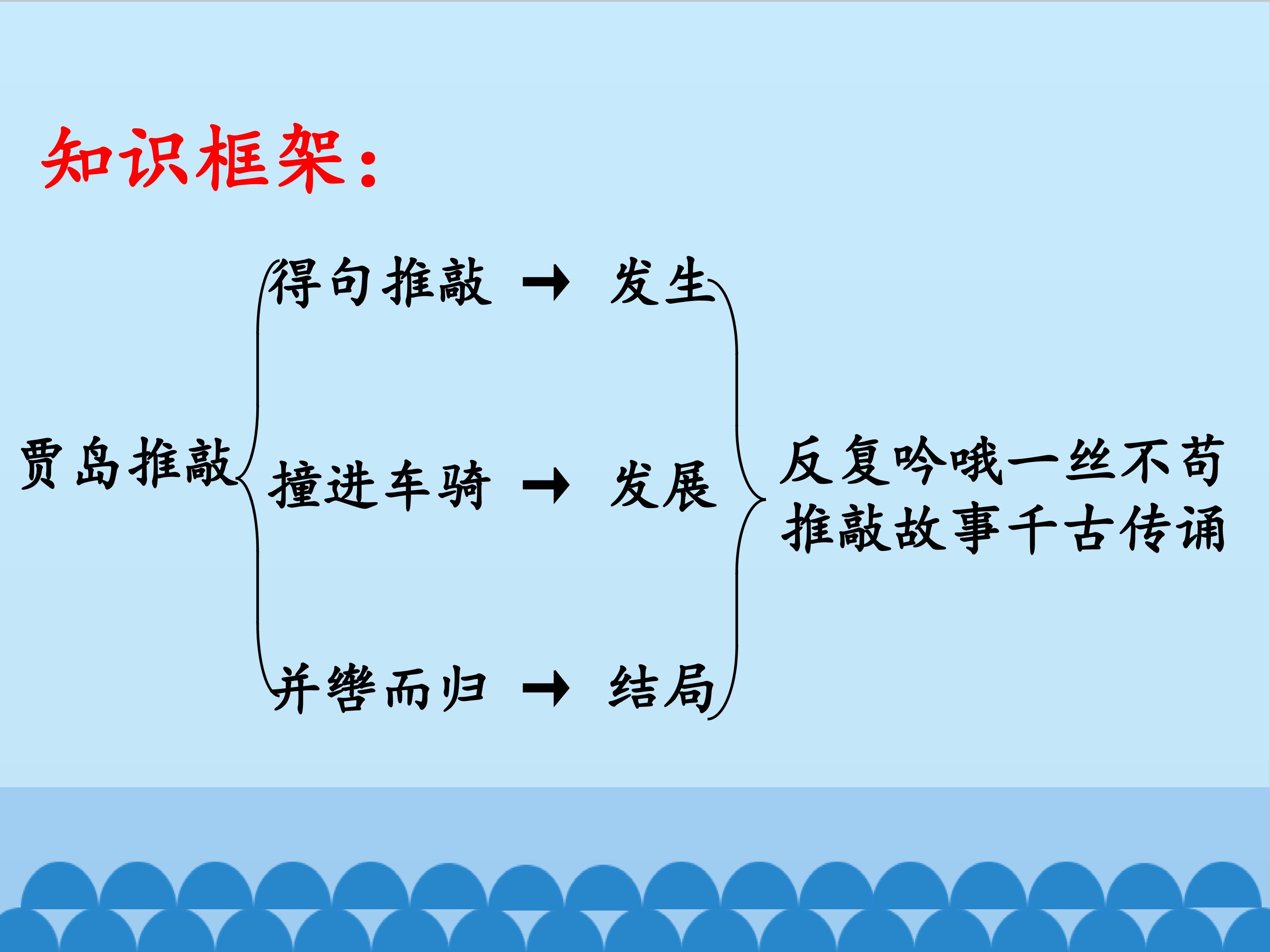 知识框架：

贾岛推敲

得句推敲 → 发生

撞进车骑 → 发展

并辔而归 → 结局

反复吟哦一丝不苟
推敲故事千古传诵